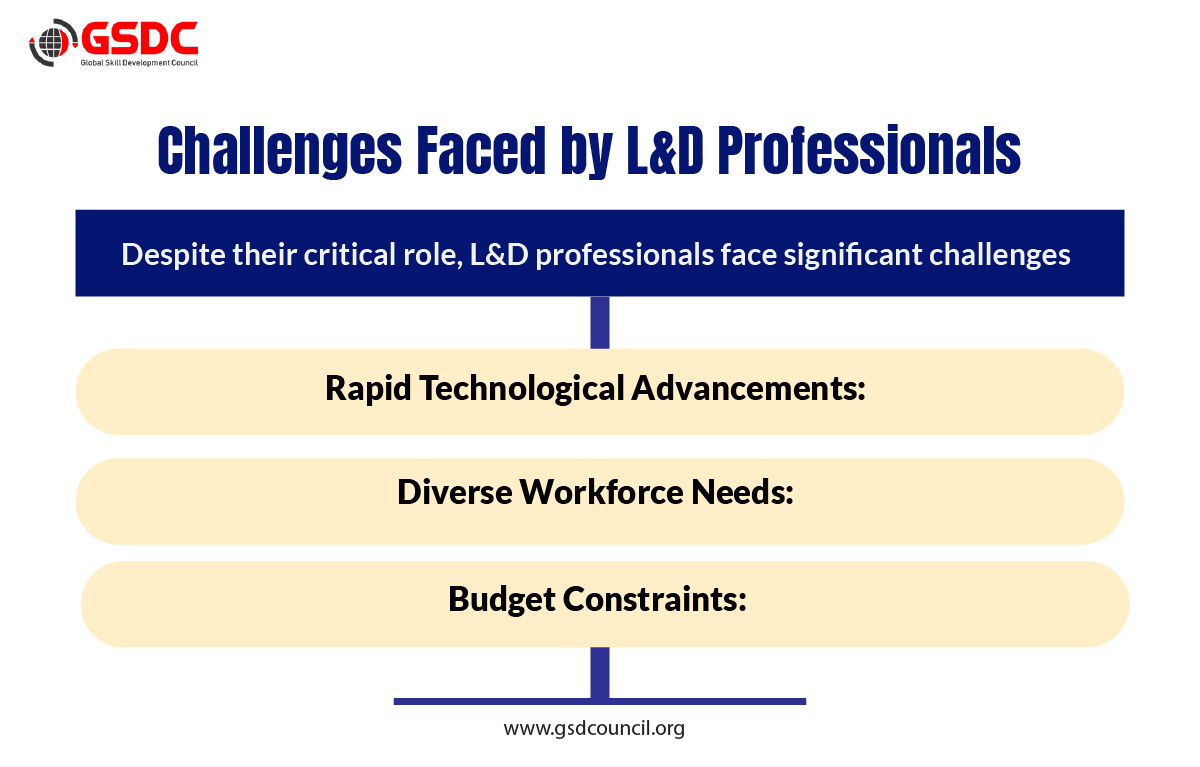 GSDC
Global Skill Development Council

Challenges Faced by L&D Professionals

Despite their critical role, L&D professionals face significant challenges

Rapid Technological Advancements:

Diverse Workforce Needs:

Budget Constraints:

www.gsdcouncil.org